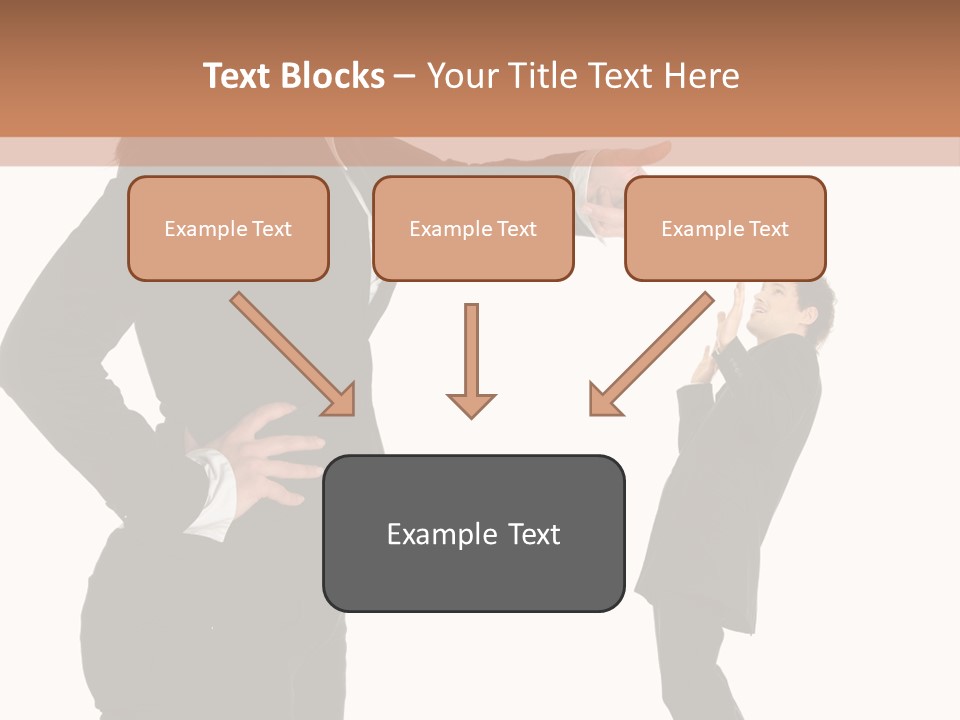 Text Blocks – Your Title Text Here

Example Text

Example Text

Example Text

Example Text